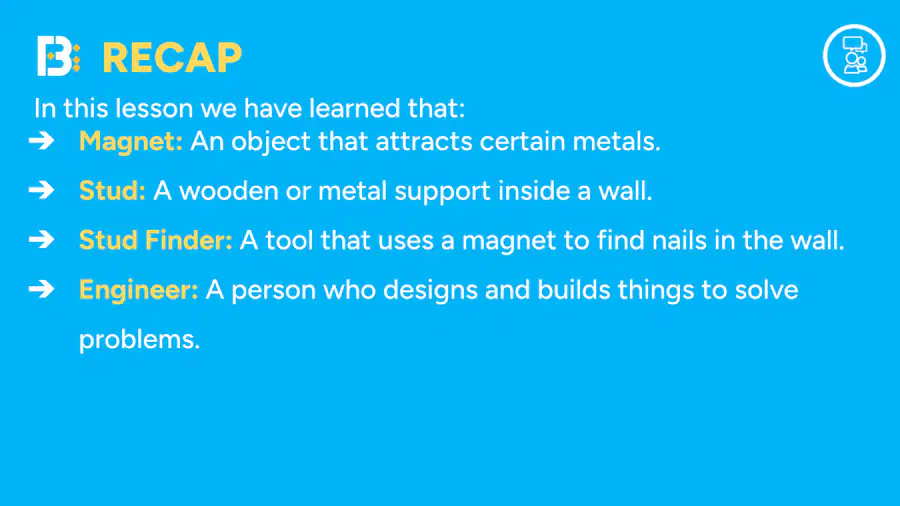 RECAP

In this lesson we have learned that:

➔ Magnet: An object that attracts certain metals.

➔ Stud: A wooden or metal support inside a wall.

➔ Stud Finder: A tool that uses a magnet to find nails in the wall.

➔ Engineer: A person who designs and builds things to solve problems.